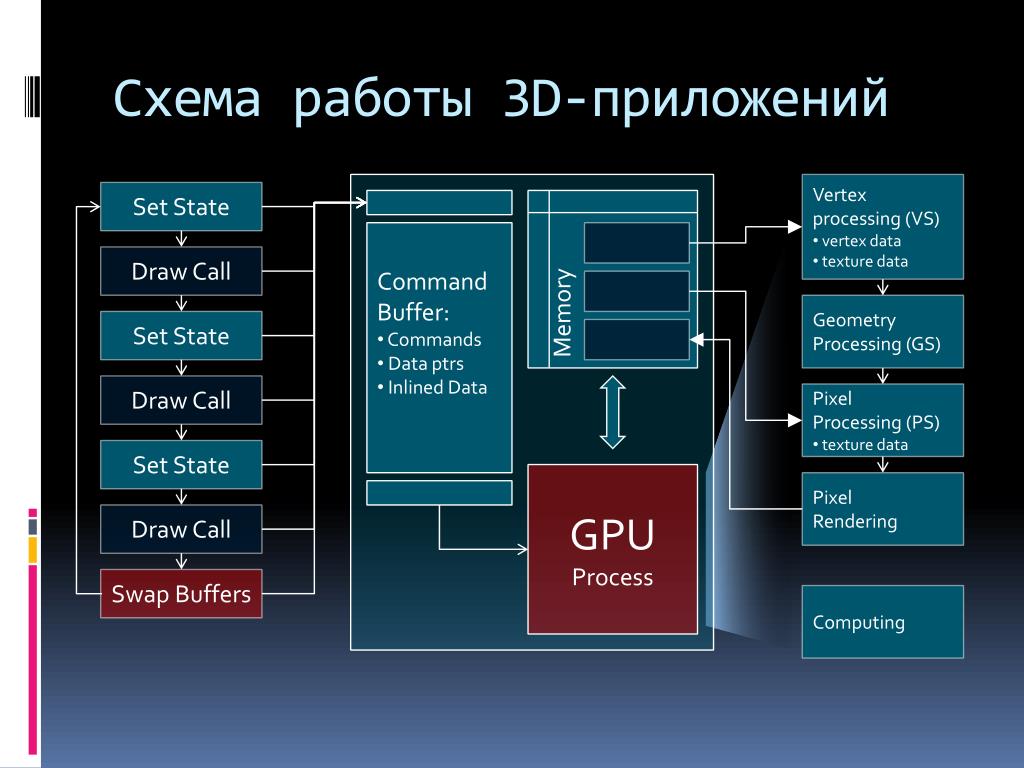 Схема работы 3D-приложений

Set State

Draw Call

Set State

Draw Call

Set State

Draw Call

Swap Buffers

Command Buffer:
• Commands
• Data ptrs
• Inlined Data

Memory

GPU
Process

Vertex processing (VS)
• vertex data
• texture data

Geometry Processing (GS)

Pixel Processing (PS)
• texture data

Pixel Rendering

Computing